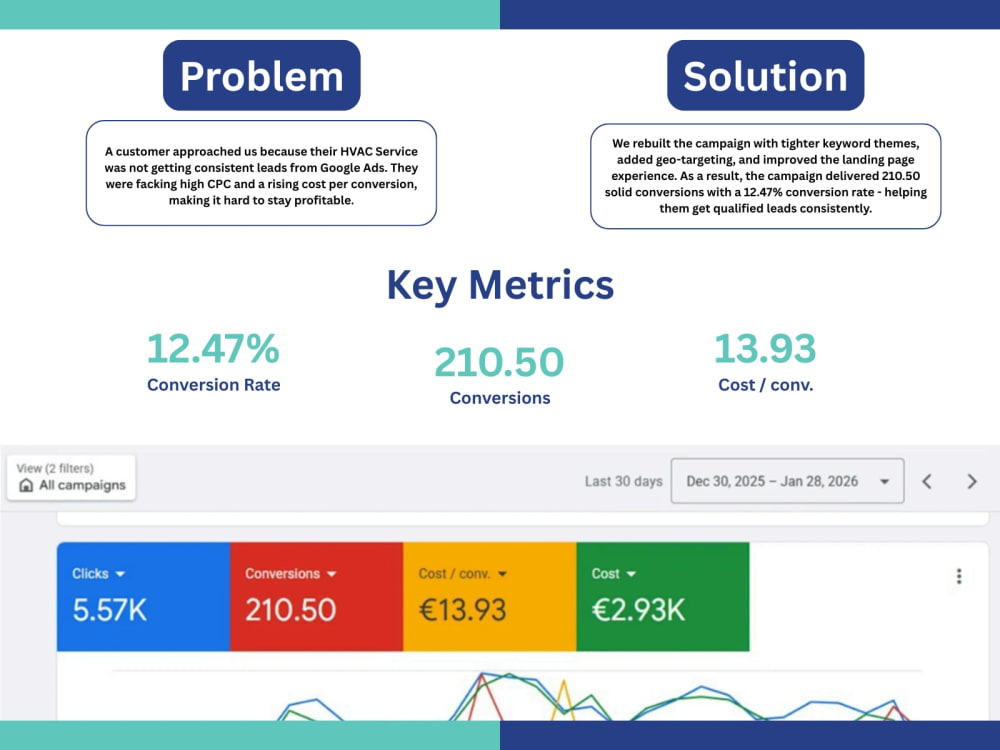 Problem

A customer approached us because their HVAC Service was not getting consistent leads from Google Ads. They were facking high CPC and a rising cost per conversion, making it hard to stay profitable.

Solution

We rebuilt the campaign with tighter keyword themes, added geo-targeting, and improved the landing page experience. As a result, the campaign delivered 210.50 solid conversions with a 12.47% conversion rate - helping them get qualified leads consistently.

Key Metrics

12.47%
Conversion Rate

210.50
Conversions

13.93
Cost / conv.

View (2 filters)
All campaigns

Last 30 days
Dec 30, 2025 – Jan 28, 2026

Clicks
5.57K

Conversions
210.50

Cost / conv.
€13.93

Cost
€2.93K